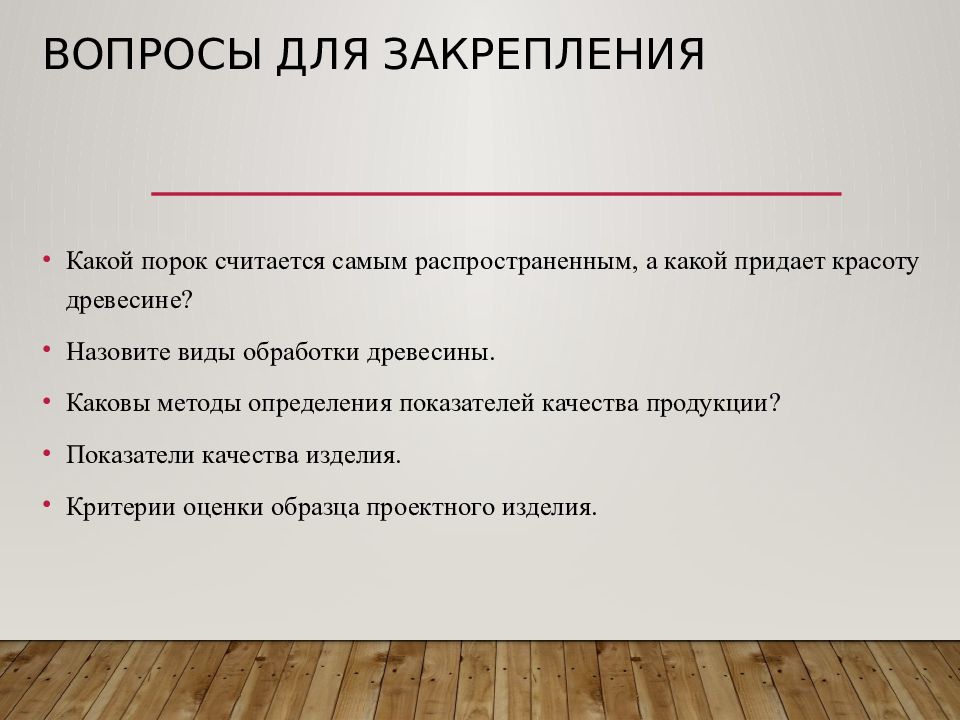 ВОПРОСЫ ДЛЯ ЗАКРЕПЛЕНИЯ

• Какой порок считается самым распространенным, а какой придает красоту древесине?
• Назовите виды обработки древесины.
• Каковы методы определения показателей качества продукции?
• Показатели качества изделия.
• Критерии оценки образца проектного изделия.